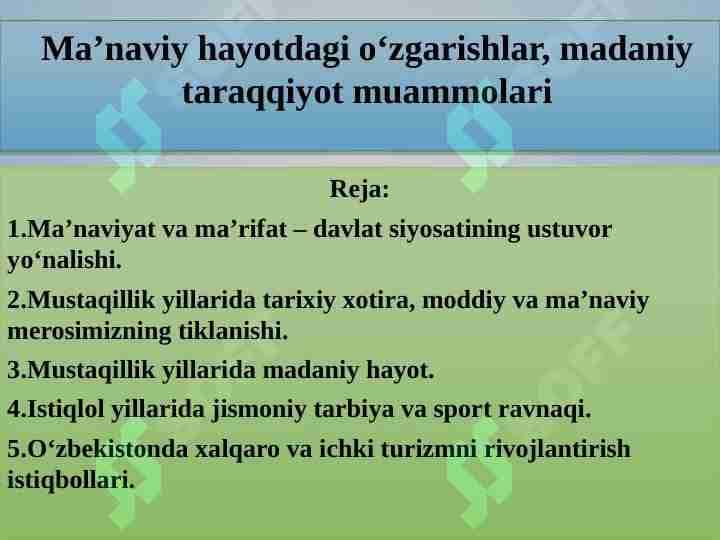 Ma’naviy hayotdagi o‘zgarishlar, madaniy taraqqiyot muammolari

Reja:

1.Ma’naviyat va ma’rifat – davlat siyosatining ustuvor yo‘nalishi.

2.Mustaqillik yillarida tarixiy xotira, moddiy va ma’naviy merosimizning tiklanishi.

3.Mustaqillik yillarida madaniy hayot.

4.Istiqlol yillarida jismoniy tarbiya va sport ravnaqi.

5.O‘zbekistonda xalqaro va ichki turizmni rivojlantirish istiqbollari.